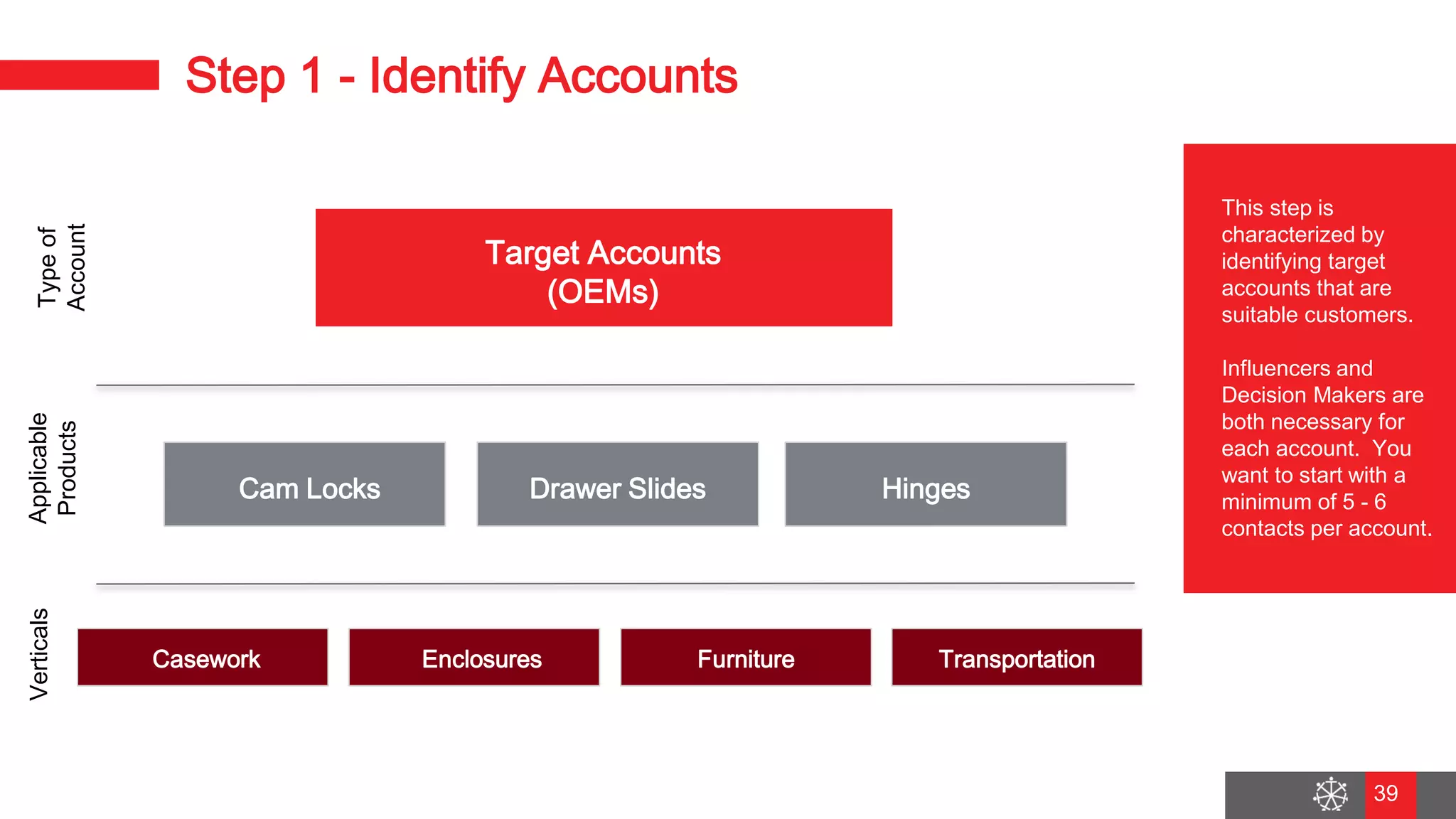 Step 1 - Identify Accounts

Type of Account

Target Accounts (OEMs)

Applicable Products

Cam Locks

Drawer Slides

Hinges

Verticals

Casework

Enclosures

Furniture

Transportation

This step is characterized by identifying target accounts that are suitable customers.

Influencers and Decision Makers are both necessary for each account. You want to start with a minimum of 5 - 6 contacts per account.

39